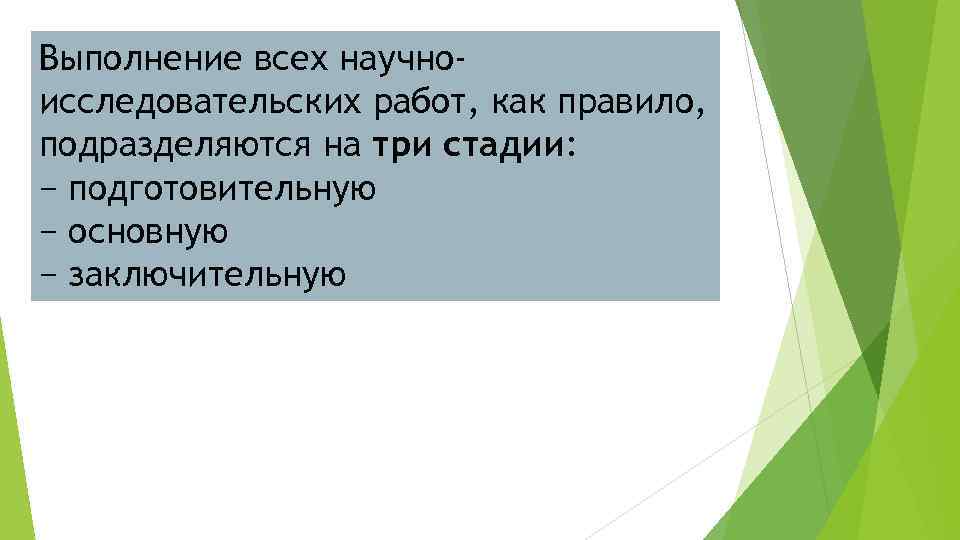 Выполнение всех научно-исследовательских работ, как правило, подразделяются на три стадии:
− подготовительную
− основную
− заключительную